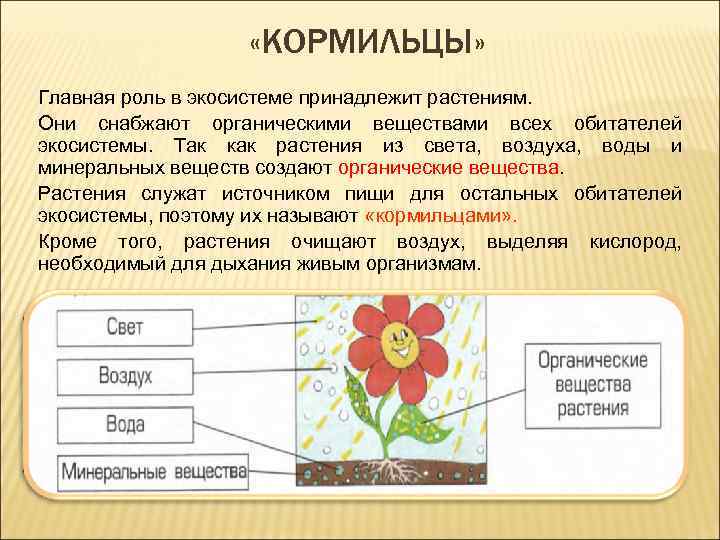 «КОРМИЛЬЦЫ»

Главная роль в экосистеме принадлежит растениям.

Они снабжают органическими веществами всех обитателей экосистемы. Так как растения из света, воздуха, воды и минеральных веществ создают органические вещества.

Растения служат источником пищи для остальных обитателей экосистемы, поэтому их называют «кормильцами».

Кроме того, растения очищают воздух, выделяя кислород, необходимый для дыхания живым организмам.

Свет

Воздух

Вода

Минеральные вещества

Органические вещества растения